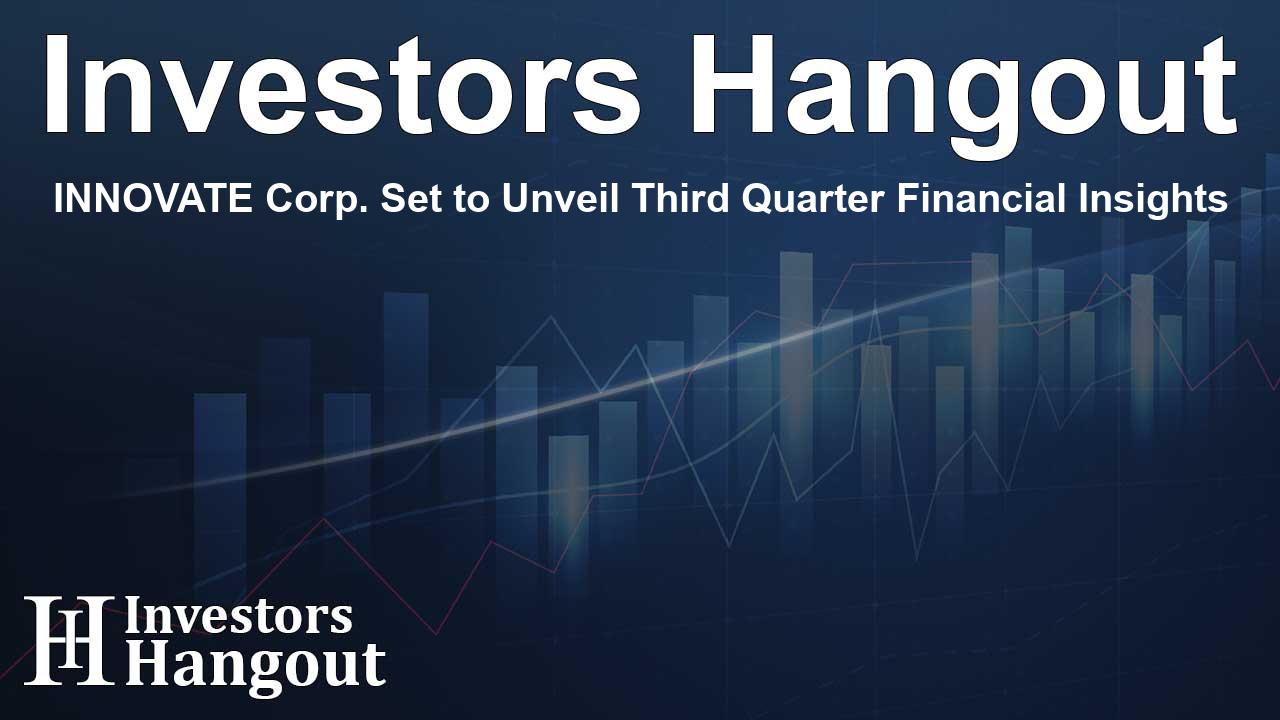 Investors Hangout

INNOVATE Corp. Set to Unveil Third Quarter Financial Insights

IH Investors Hangout